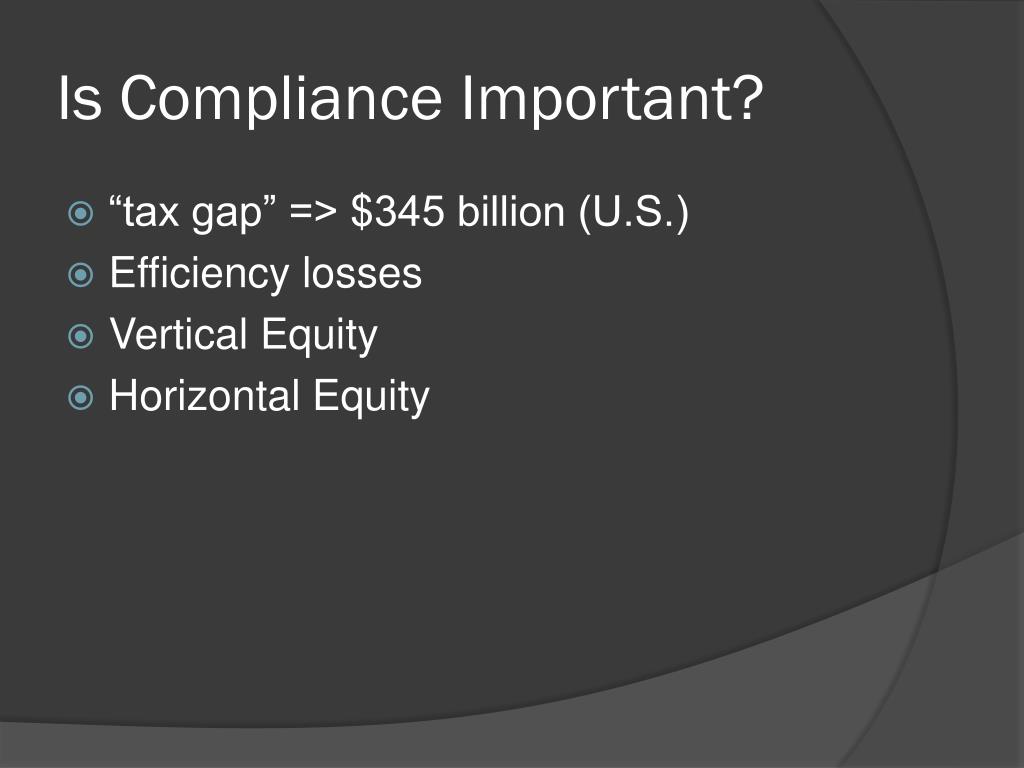 Is Compliance Important?

“tax gap” => \$345 billion (U.S.)

Efficiency losses

Vertical Equity

Horizontal Equity